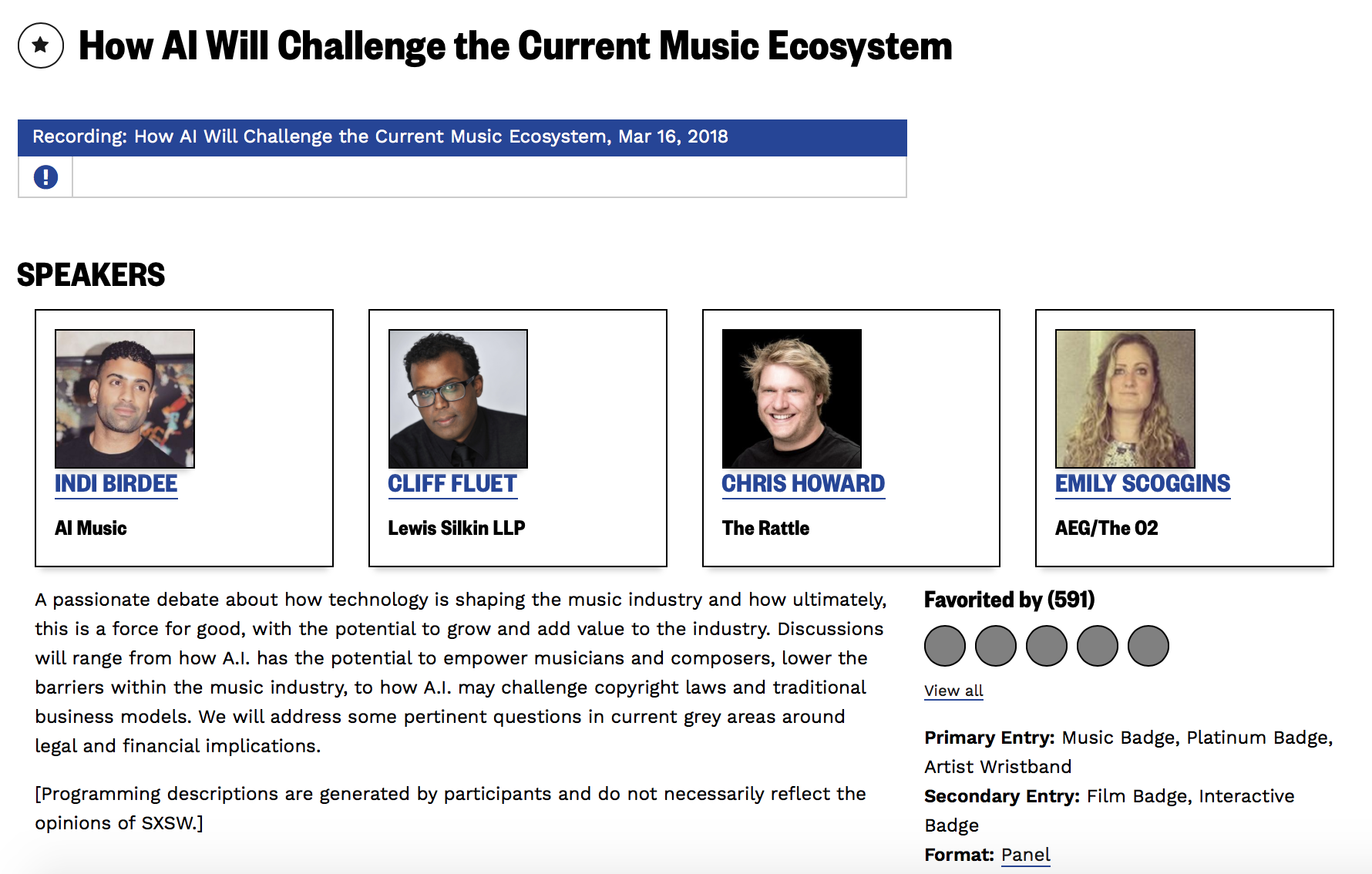 How AI Will Challenge the Current Music Ecosystem

Recording: How AI Will Challenge the Current Music Ecosystem, Mar 16, 2018

SPEAKERS

INDI BIRDEE
AI Music

CLIFF FLUET
Lewis Silkin LLP

CHRIS HOWARD
The Rattle

EMILY SCOGGINS
AEG/The O2

A passionate debate about how technology is shaping the music industry and how ultimately, this is a force for good, with the potential to grow and add value to the industry. Discussions will range from how A.I. has the potential to empower musicians and composers, lower the barriers within the music industry, to how A.I. may challenge copyright laws and traditional business models. We will address some pertinent questions in current grey areas around legal and financial implications.

[Programming descriptions are generated by participants and do not necessarily reflect the opinions of SXSW.]

Favorited by (591)

View all

Primary Entry: Music Badge, Platinum Badge, Artist Wristband
Secondary Entry: Film Badge, Interactive Badge
Format: Panel